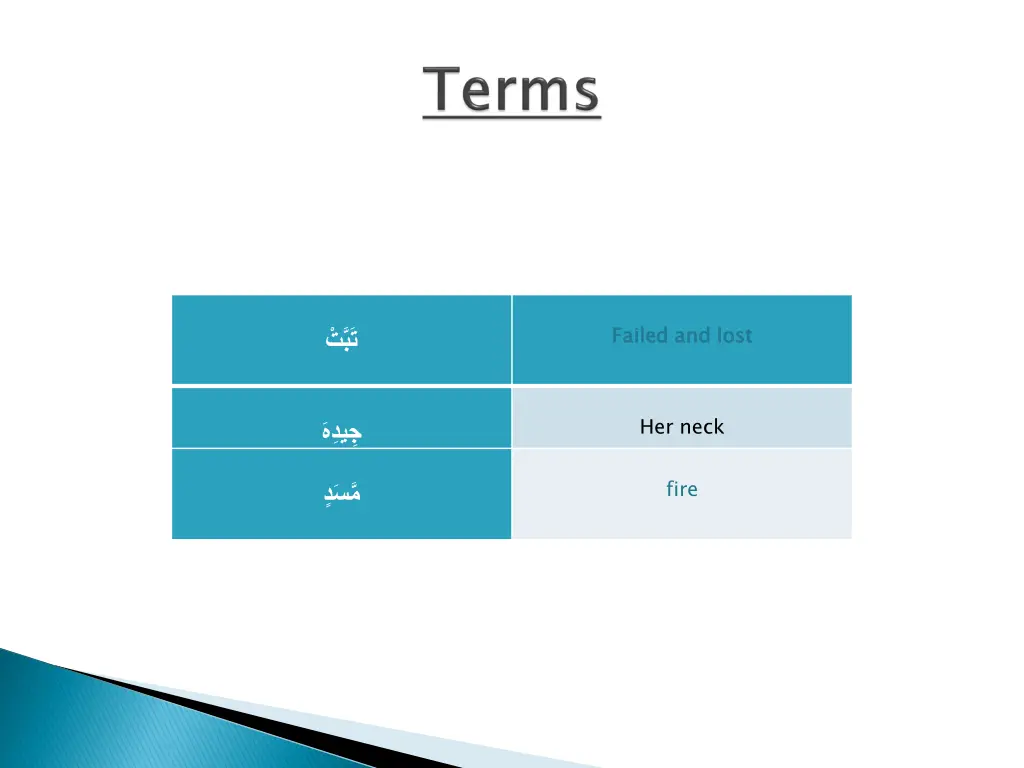 Terms

| تَبَّتْ | Failed and lost |
|---|---|
| جِيدِهَ | Her neck |
| مَّسَدٍ | fire |